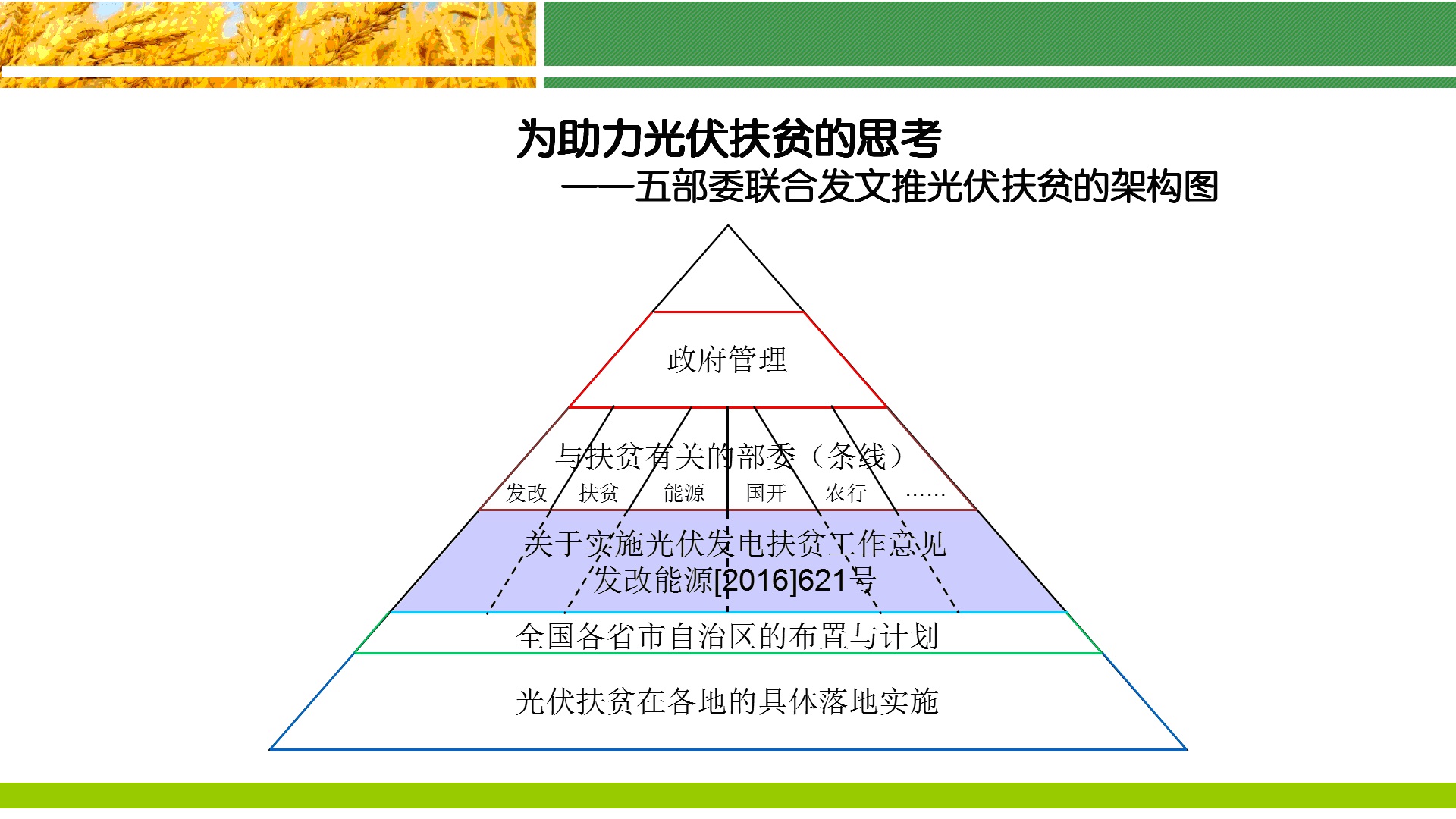 为助力光伏扶贫的思考
——五部委联合发文推光伏扶贫的架构图

政府管理

与扶贫有关的部委（条线）

发改 扶贫 能源 国开 农行 ……

关于实施光伏发电扶贫工作意见
发改能源[2016]621号

全国各省市自治区的布置与计划

光伏扶贫在各地的具体落地实施